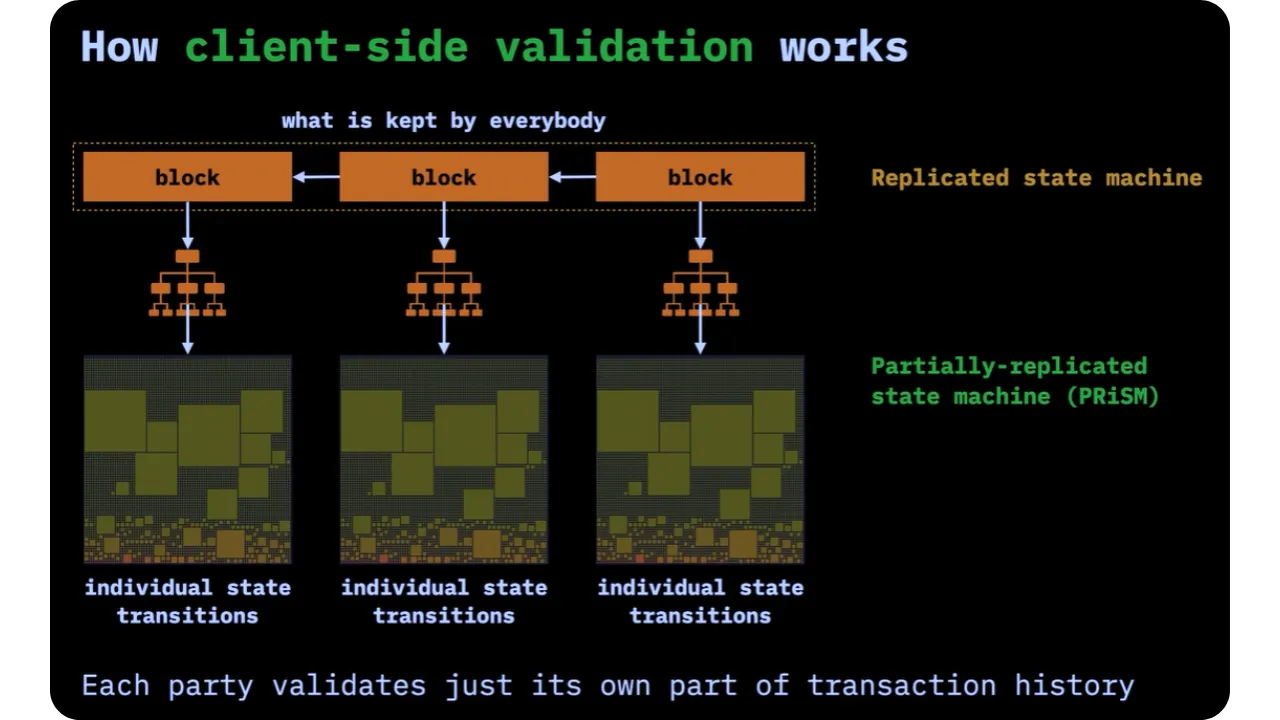 How client-side validation works

what is kept by everybody

block

block

block

Replicated state machine

Partially-replicated state machine (PRiSM)

individual state transitions

individual state transitions

individual state transitions

Each party validates just its own part of transaction history